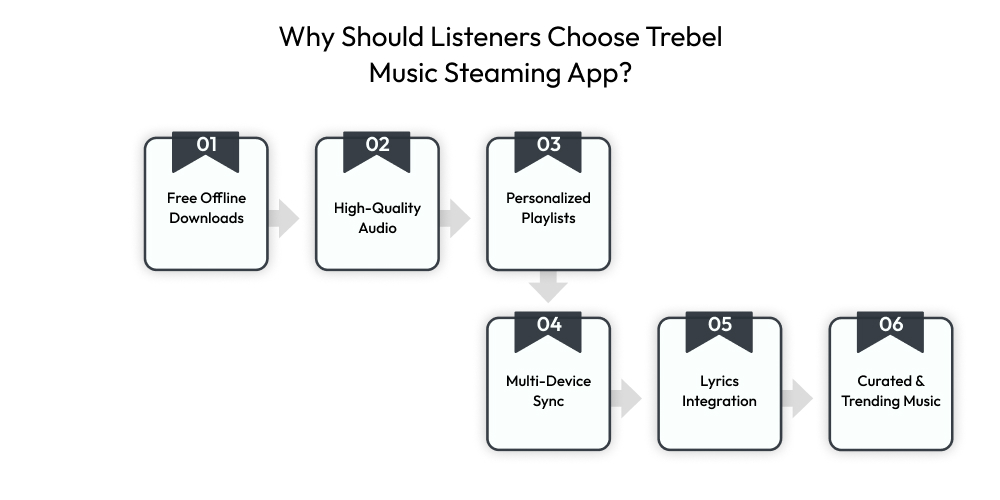 Why Should Listeners Choose Trebel Music Steaming App?

01
Free Offline Downloads

02
High-Quality Audio

03
Personalized Playlists

04
Multi-Device Sync

05
Lyrics Integration

06
Curated & Trending Music